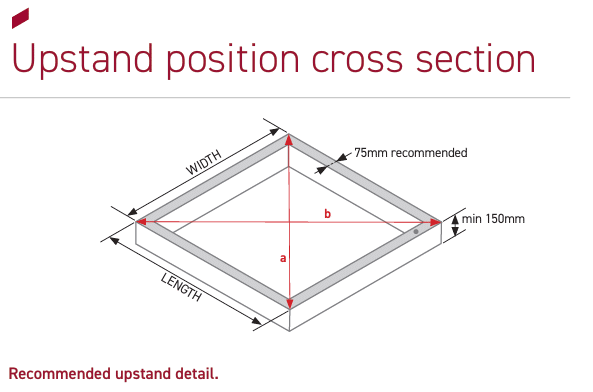 Upstand position cross section

WIDTH

75mm recommended

b

min 150mm

a

LENGTH

Recommended upstand detail.